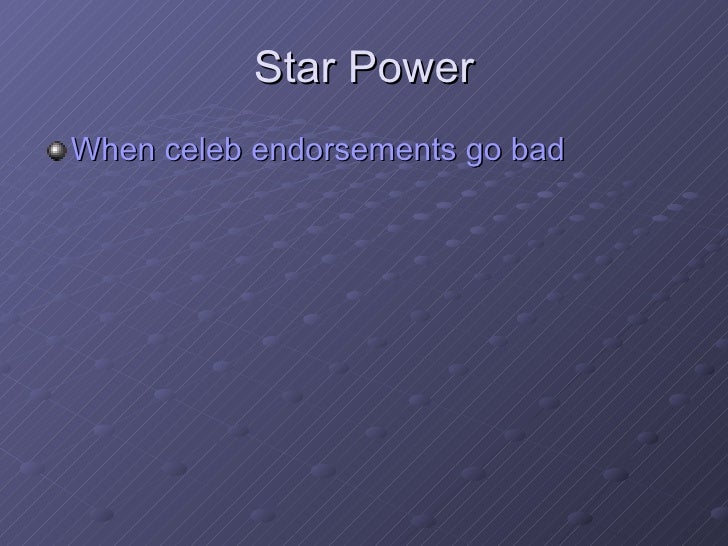 Star Power

When celeb endorsements go bad